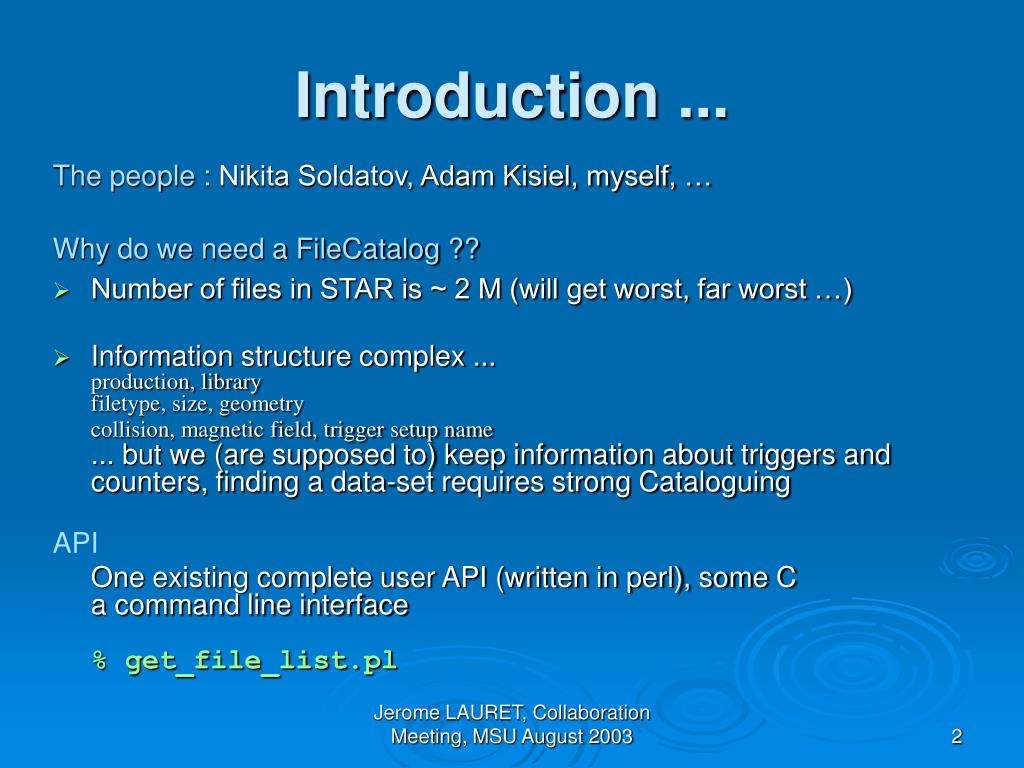 Introduction ...

The people : Nikita Soldatov, Adam Kisiel, myself, …

Why do we need a FileCatalog ??

➢ Number of files in STAR is ~ 2 M (will get worst, far worst …)

➢ Information structure complex ...
production, library
filetype, size, geometry
collision, magnetic field, trigger setup name
... but we (are supposed to) keep information about triggers and counters, finding a data-set requires strong Cataloguing

API

One existing complete user API (written in perl), some C
a command line interface

% get_file_list.pl

Jerome LAURET, Collaboration Meeting, MSU August 2003

2